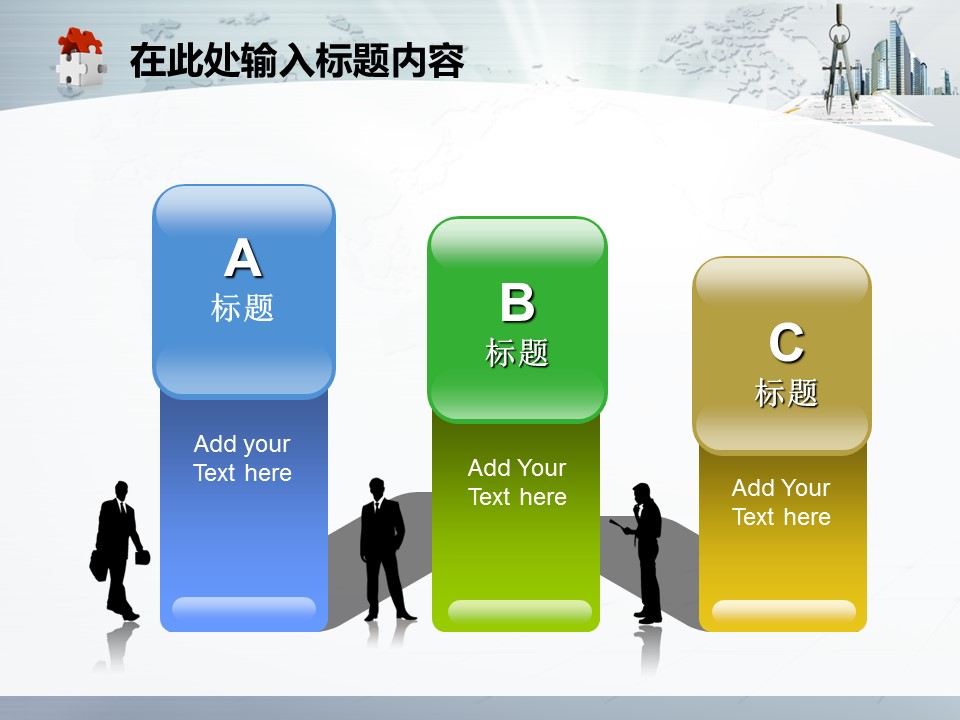 在此处输入标题内容

A
标题

Add your Text here

B
标题

Add Your Text here

C
标题

Add Your Text here